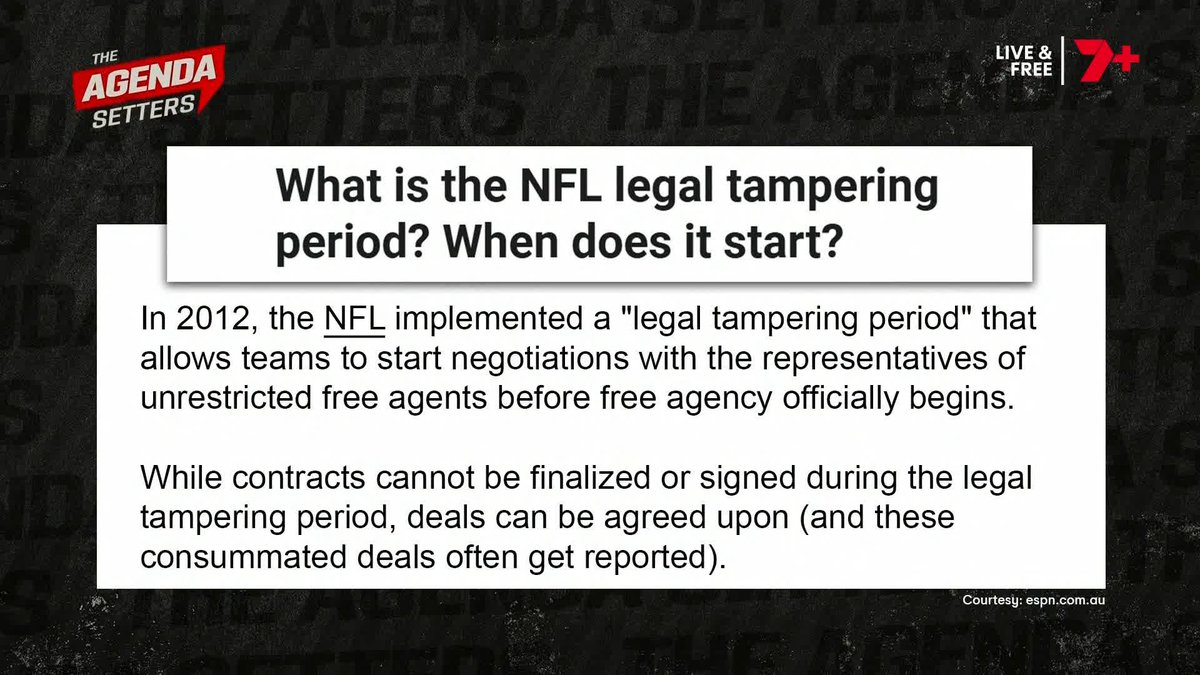 THE AGENDA SETTERS

LIVE & FREE 7+

What is the NFL legal tampering period? When does it start?

In 2012, the NFL implemented a "legal tampering period" that allows teams to start negotiations with the representatives of unrestricted free agents before free agency officially begins.

While contracts cannot be finalized or signed during the legal tampering period, deals can be agreed upon (and these consummated deals often get reported).

Courtesy: espn.com.au